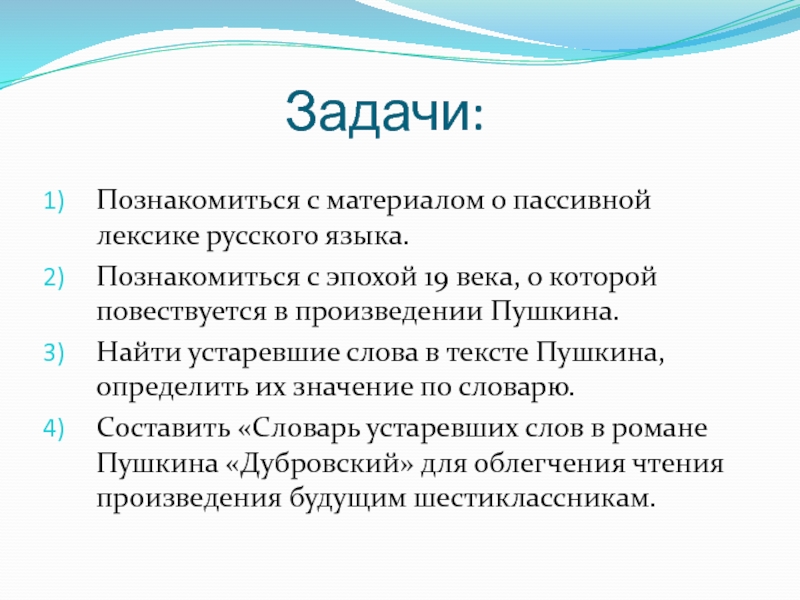 Задачи:

1) Познакомиться с материалом о пассивной лексике русского языка.
2) Познакомиться с эпохой 19 века, о которой повествуется в произведении Пушкина.
3) Найти устаревшие слова в тексте Пушкина, определить их значение по словарю.
4) Составить «Словарь устаревших слов в романе Пушкина «Дубровский» для облегчения чтения произведения будущим шестиклассникам.